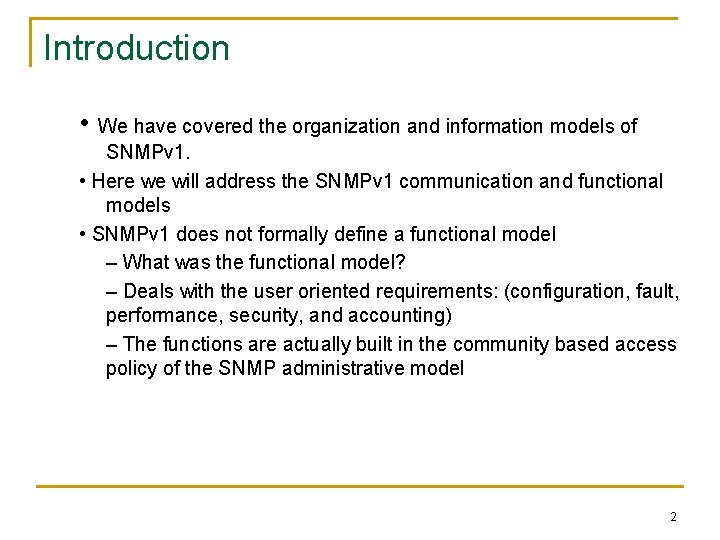 Introduction

• We have covered the organization and information models of SNMPv1.

• Here we will address the SNMPv1 communication and functional models

• SNMPv1 does not formally define a functional model

– What was the functional model?

– Deals with the user oriented requirements: (configuration, fault, performance, security, and accounting)

– The functions are actually built in the community based access policy of the SNMP administrative model

2